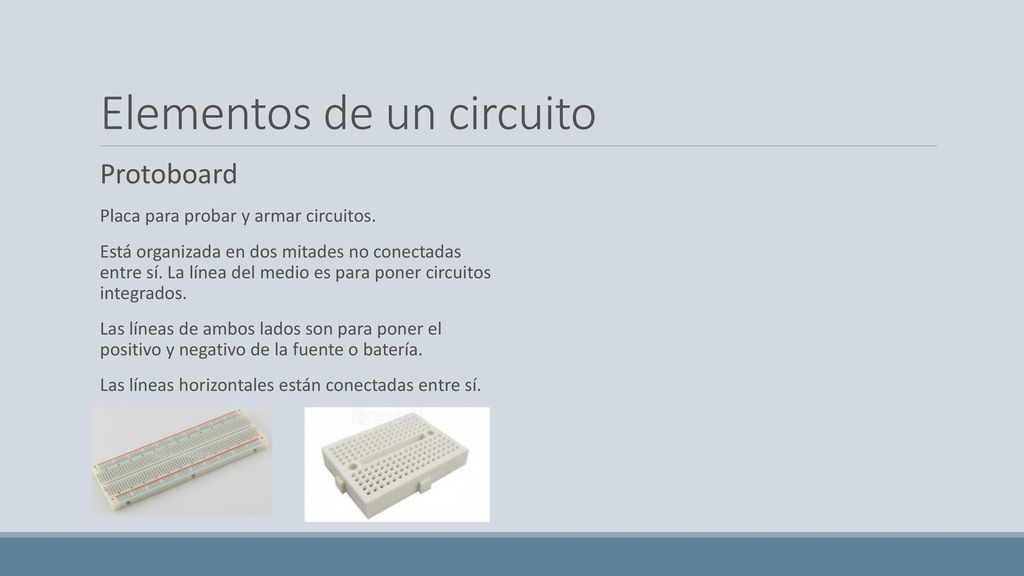 Elementos de un circuito

Protoboard

Placa para probar y armar circuitos.

Está organizada en dos mitades no conectadas entre sí. La línea del medio es para poner circuitos integrados.

Las líneas de ambos lados son para poner el positivo y negativo de la fuente o batería.

Las líneas horizontales están conectadas entre sí.